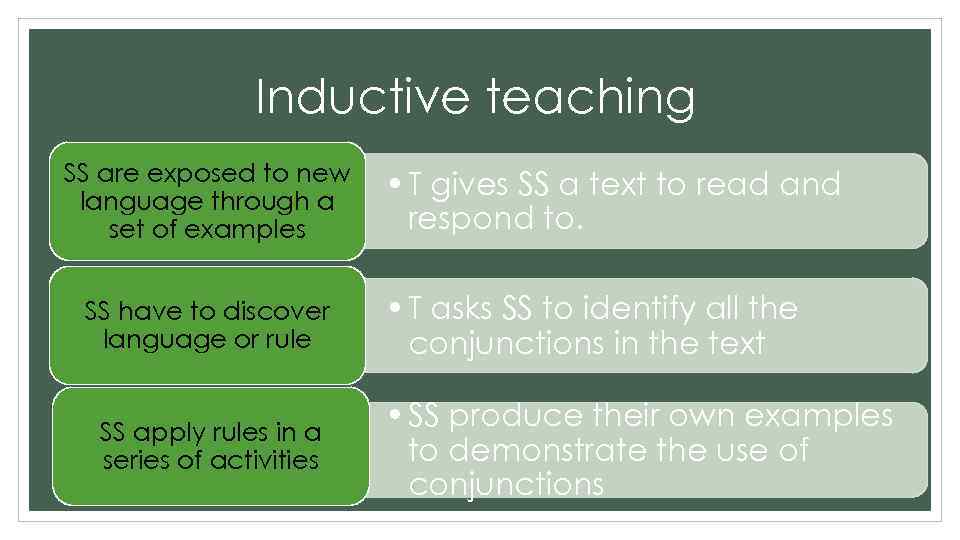 Inductive teaching

SS are exposed to new language through a set of examples

• T gives SS a text to read and respond to.

SS have to discover language or rule

• T asks SS to identify all the conjunctions in the text

SS apply rules in a series of activities

• SS produce their own examples to demonstrate the use of conjunctions